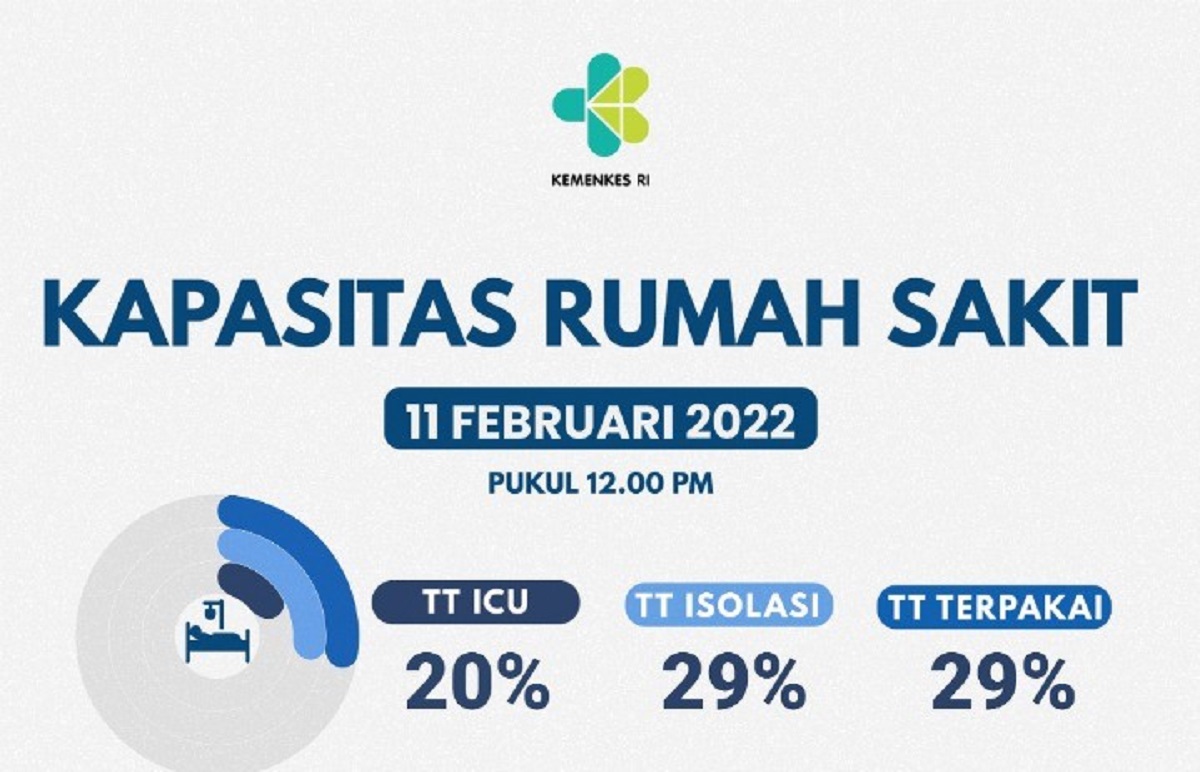 KEMENKES RI

KAPASITAS RUMAH SAKIT

11 FEBRUARI 2022

PUKUL 12.00 PM

TT ICU
20%

TT ISOLASI
29%

TT TERPAKAI
29%